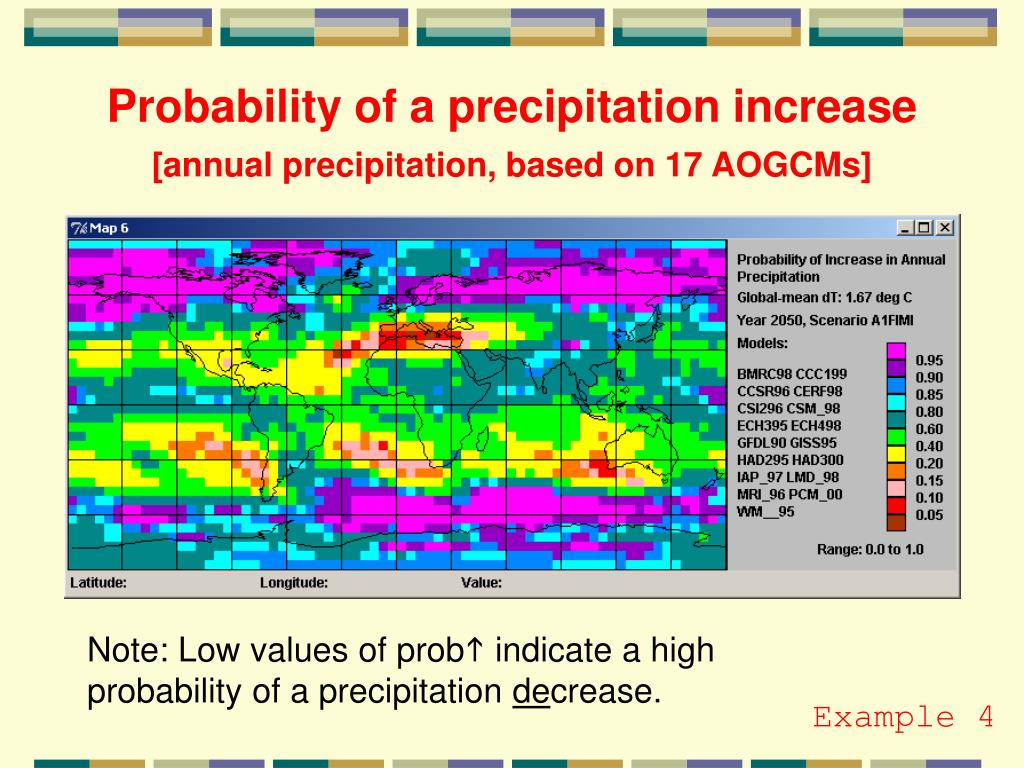 Probability of a precipitation increase

[annual precipitation, based on 17 AOGCMs]

Map 6

Probability of Increase in Annual Precipitation

Global-mean dT: 1.67 deg C

Year 2050, Scenario A1FIMI

Models:

BMRC98 CCC199
CCSR96 CERF98
CSI296 CSM_98
ECH395 ECH498
GFDL90 GISS95
HAD295 HAD300
IAP_97 LMD_98
MRI_96 PCM_00
WM__95

0.95
0.90
0.85
0.80
0.60
0.40
0.20
0.15
0.10
0.05

Range: 0.0 to 1.0

Latitude: Longitude: Value:

Note: Low values of prob↑ indicate a high probability of a precipitation decrease.

Example 4